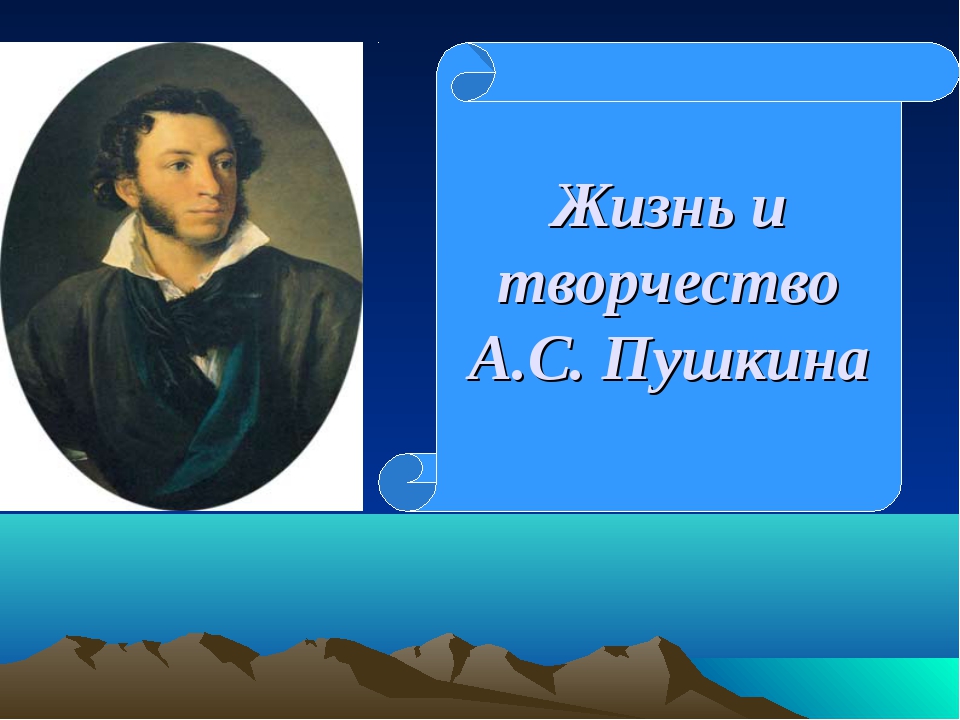 Жизнь и творчество А.С. Пушкина